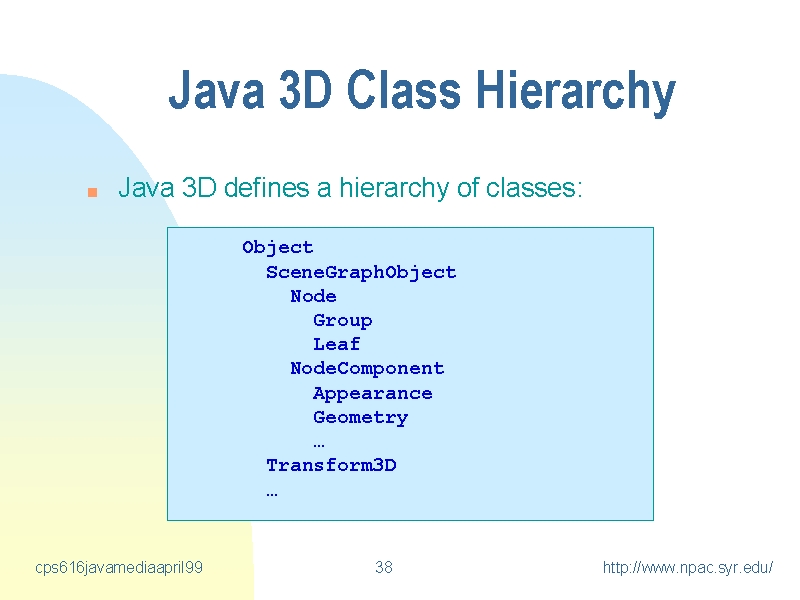 Java 3D Class Hierarchy

Java 3D defines a hierarchy of classes:

Object
  SceneGraphObject
    Node
      Group
      Leaf
    NodeComponent
      Appearance
      Geometry
      …
  Transform3D
  …

cps616javamediaapril99

38

http://www.npac.syr.edu/